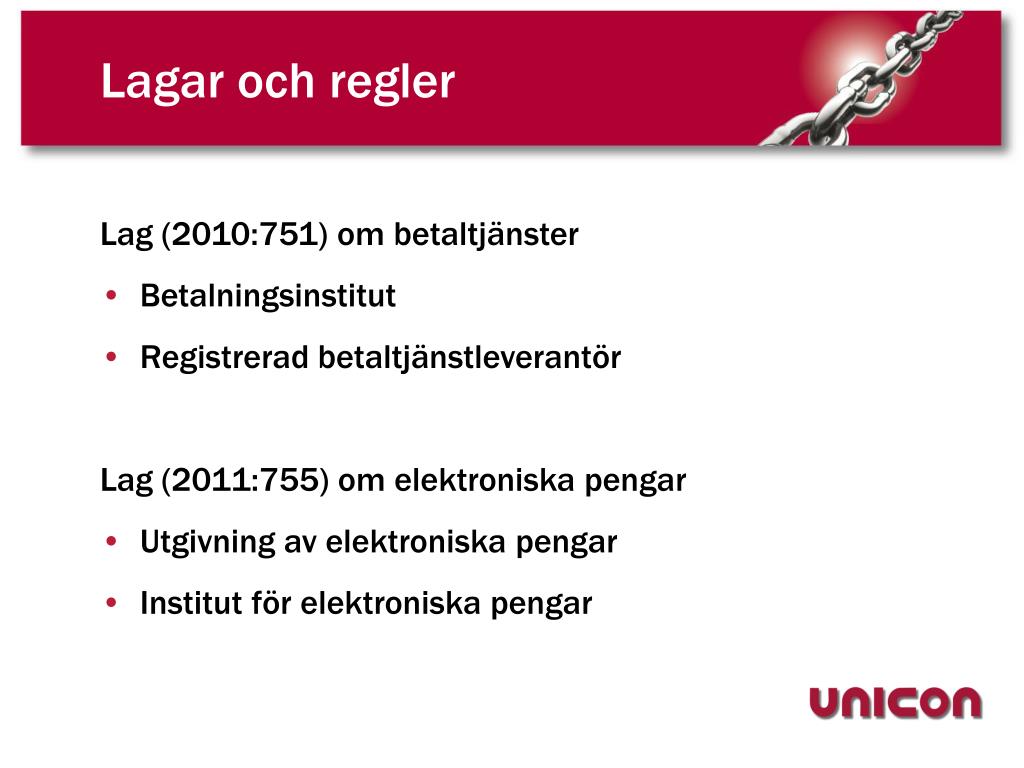 Lagar och regler

Lag (2010:751) om betaltjänster

• Betalningsinstitut

• Registrerad betaltjänstleverantör

Lag (2011:755) om elektroniska pengar

• Utgivning av elektroniska pengar

• Institut för elektroniska pengar

UNICON